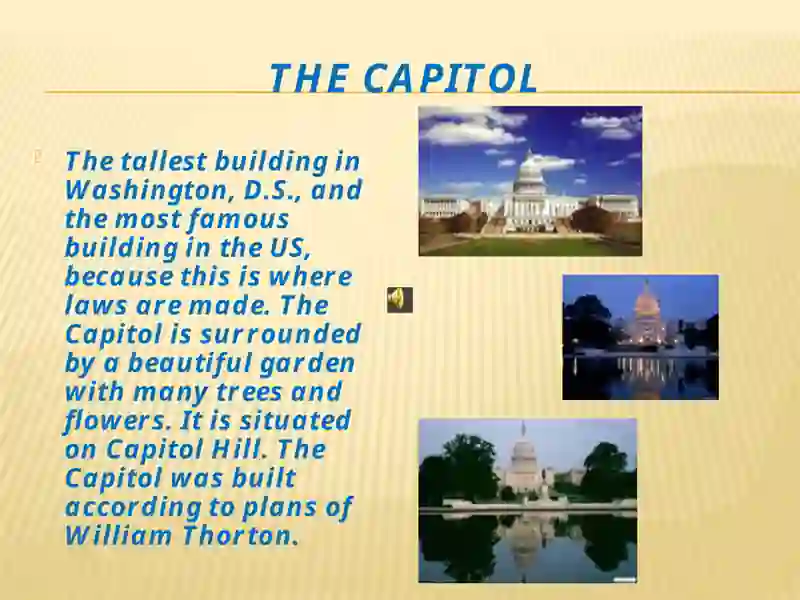 THE CAPITOL

The tallest building in Washington, D.S., and the most famous building in the US, because this is where laws are made. The Capitol is surrounded by a beautiful garden with many trees and flowers. It is situated on Capitol Hill. The Capitol was built according to plans of William Thorton.